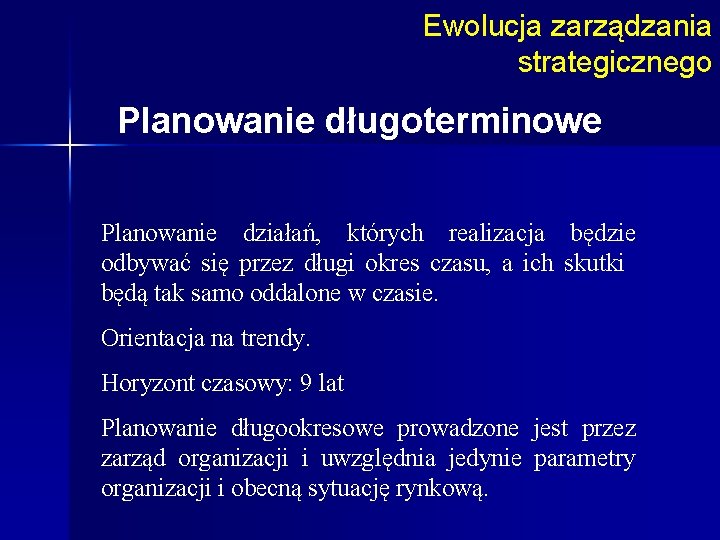 Ewolucja zarządzania strategicznego

Planowanie długoterminowe

Planowanie działań, których realizacja będzie odbywać się przez długi okres czasu, a ich skutki będą tak samo oddalone w czasie.

Orientacja na trendy.

Horyzont czasowy: 9 lat

Planowanie długookresowe prowadzone jest przez zarząd organizacji i uwzględnia jedynie parametry organizacji i obecną sytuację rynkową.